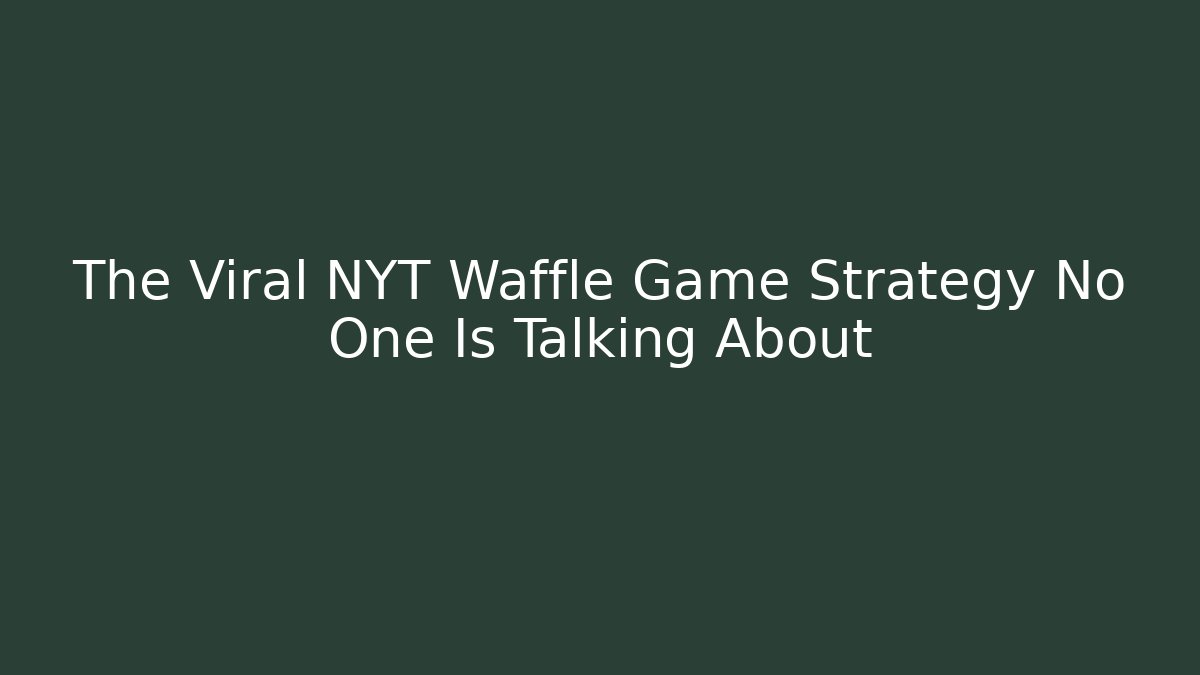 The Viral NYT Waffle Game Strategy No One Is Talking About